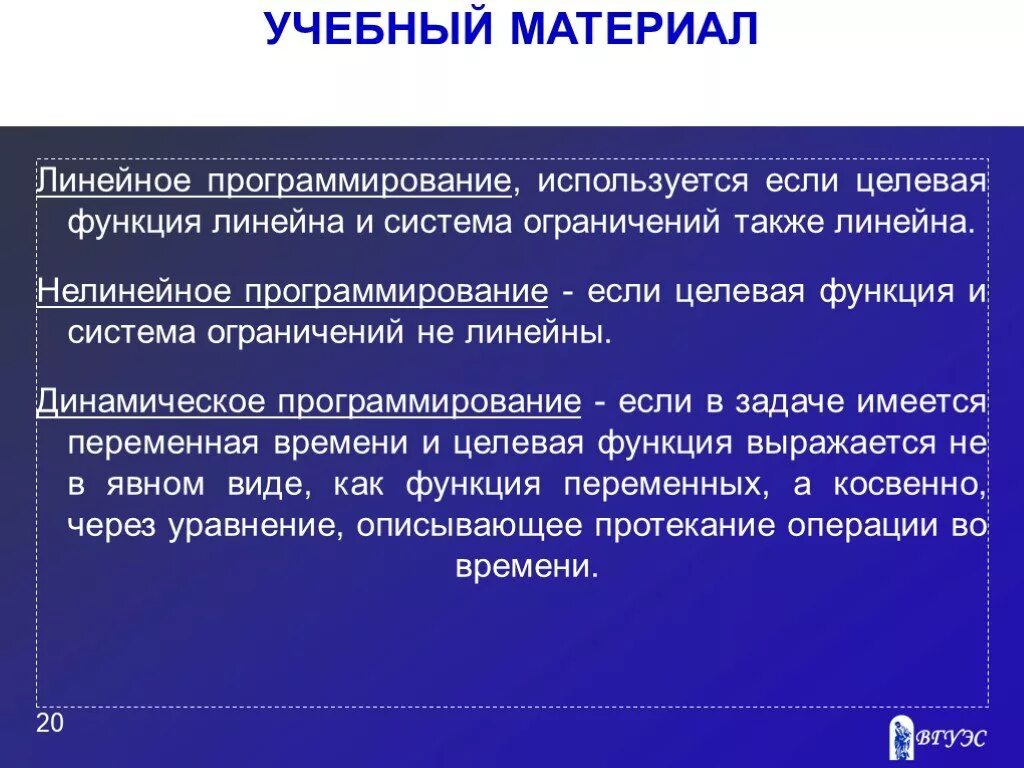 УЧЕБНЫЙ МАТЕРИАЛ

Линейное программирование, используется если целевая функция линейна и система ограничений также линейна.

Нелинейное программирование - если целевая функция и система ограничений не линейны.

Динамическое программирование - если в задаче имеется переменная времени и целевая функция выражается не в явном виде, как функция переменных, а косвенно, через уравнение, описывающее протекание операции во времени.

20

ВГУЭС